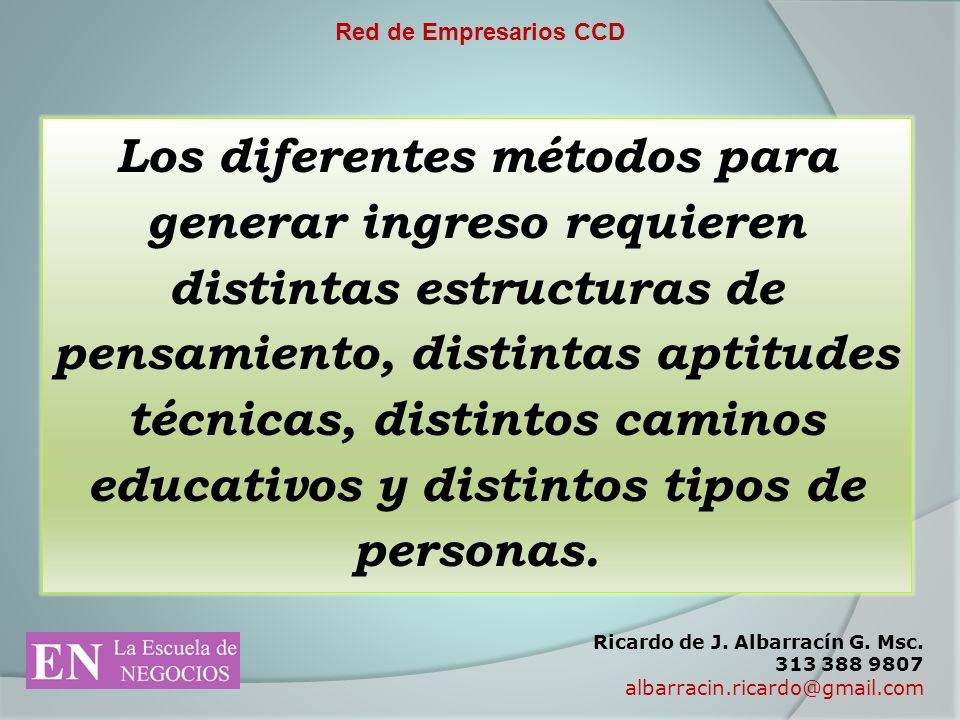 Red de Empresarios CCD

Los diferentes métodos para generar ingreso requieren distintas estructuras de pensamiento, distintas aptitudes técnicas, distintos caminos educativos y distintos tipos de personas.

EN La Escuela de NEGOCIOS

Ricardo de J. Albarracín G. Msc.
313 388 9807
albarracin.ricardo@gmail.com